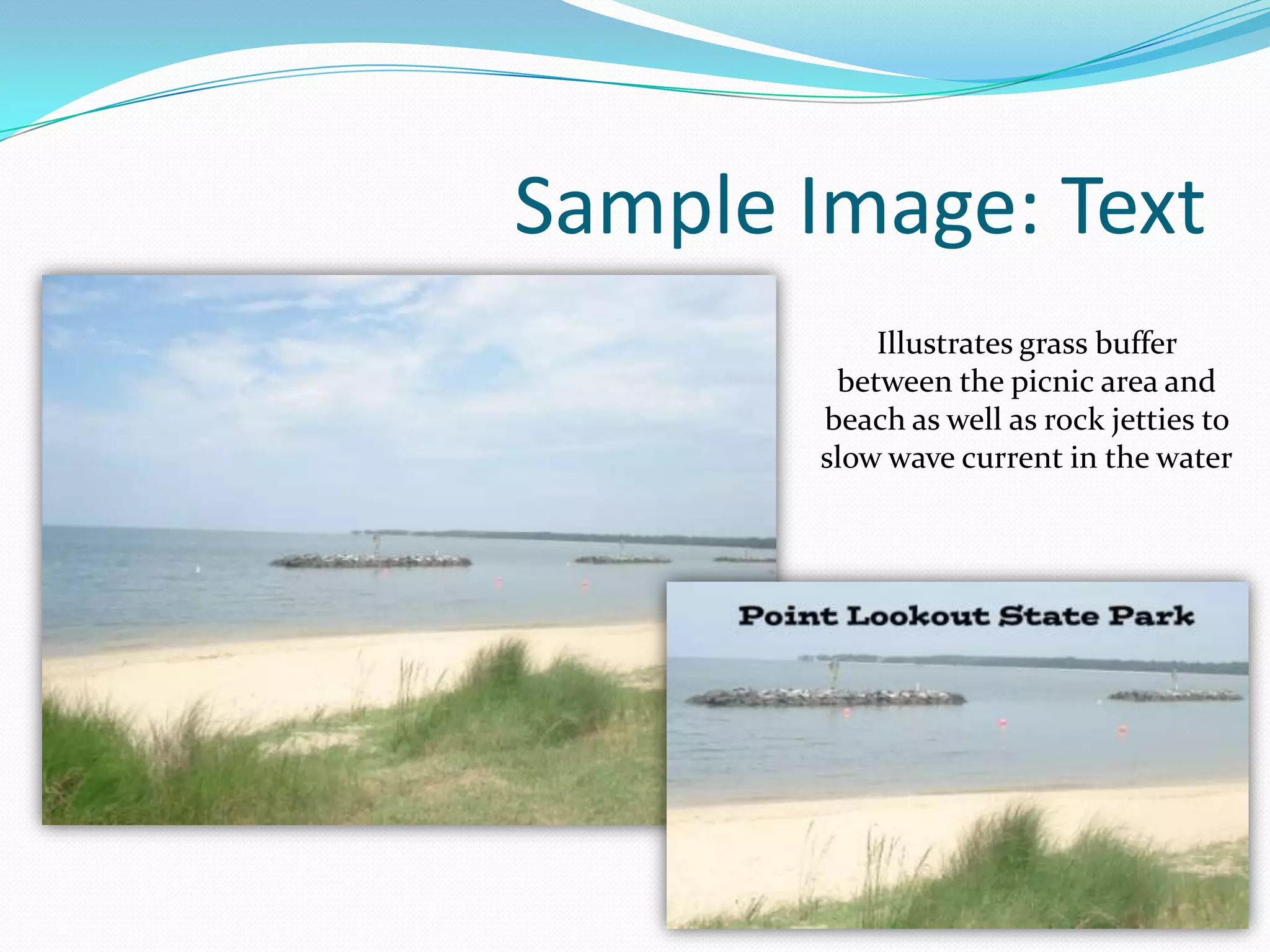 Sample Image: Text

Illustrates grass buffer between the picnic area and beach as well as rock jetties to slow wave current in the water

Point Lookout State Park